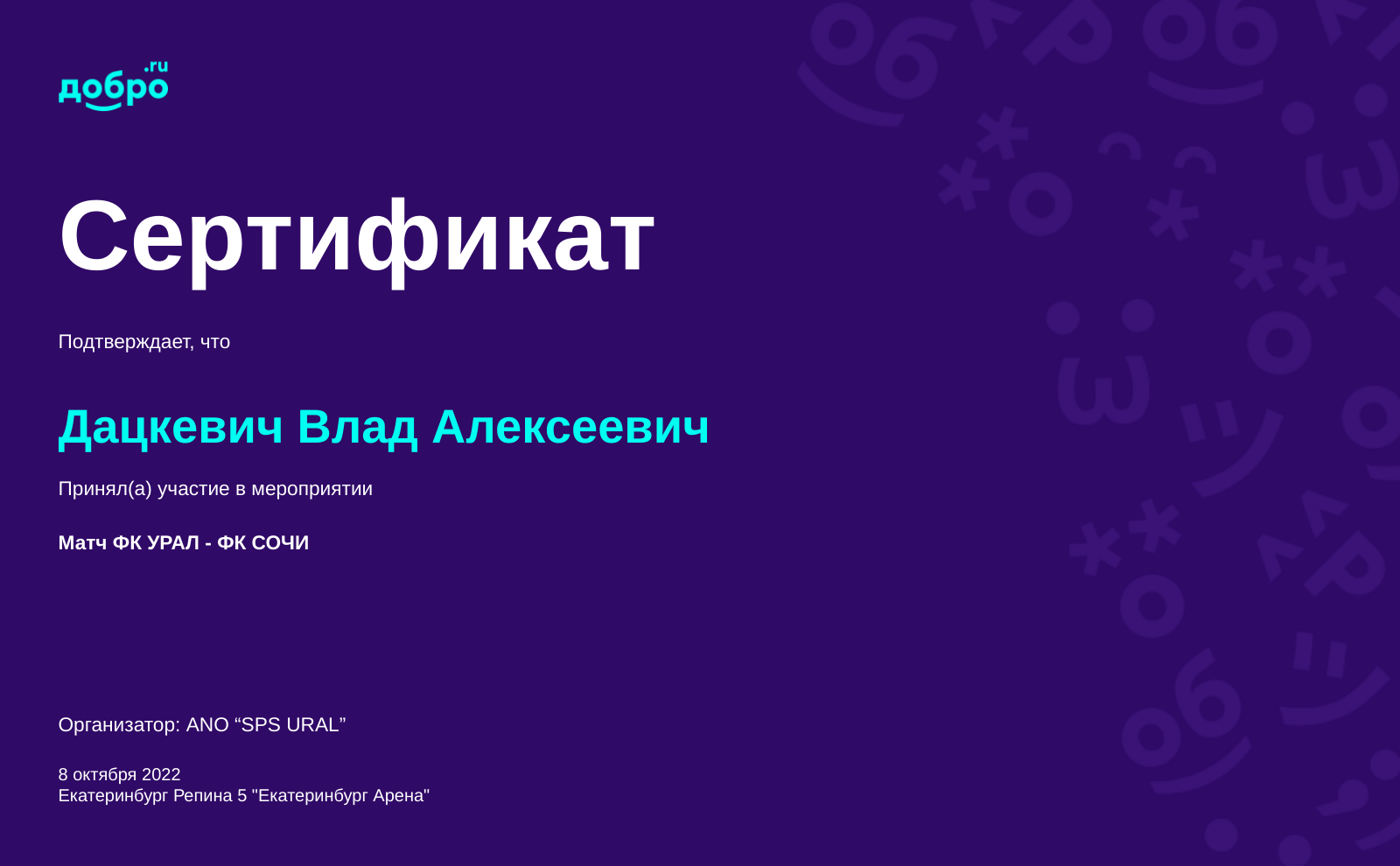 добро.ru

Сертификат

Подтверждает, что

Дацкевич Влад Алексеевич

Принял(а) участие в мероприятии

Матч ФК УРАЛ - ФК СОЧИ

Организатор: ANO “SPS URAL”

8 октября 2022
Екатеринбург Репина 5 "Екатеринбург Арена"